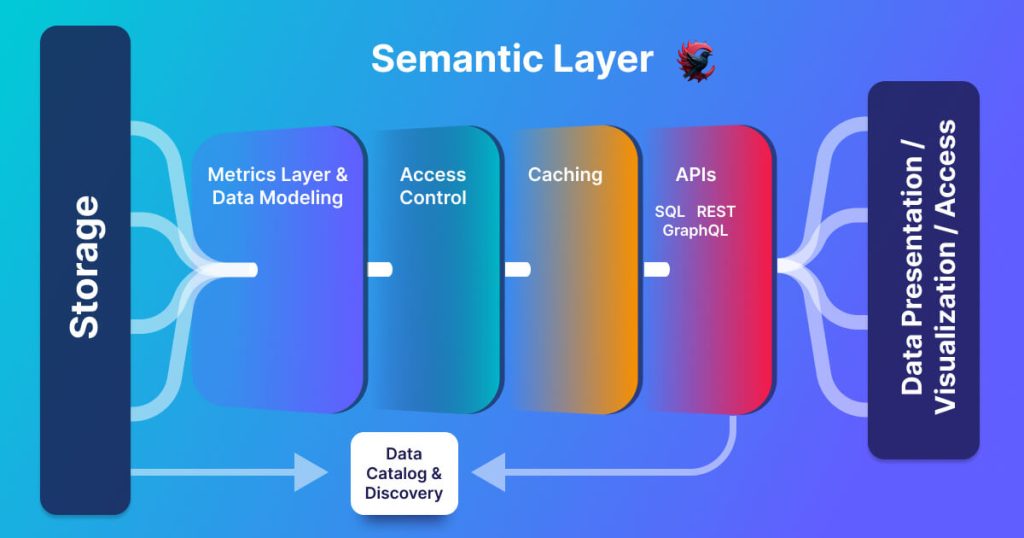 Semantic Layer

Storage

Metrics Layer & Data Modeling

Access Control

Caching

APIs

SQL REST GraphQL

Data Presentation / Visualization / Access

Data Catalog & Discovery